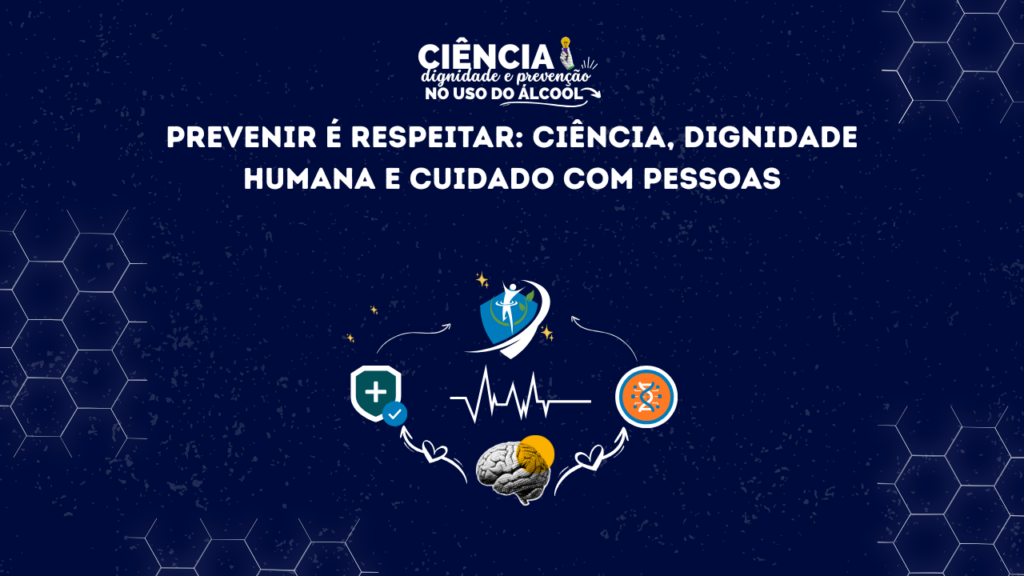 CIÊNCIA
dignidade e prevenção
NO USO DO ÁLCOOL

PREVENIR É RESPEITAR: CIÊNCIA, DIGNIDADE HUMANA E CUIDADO COM PESSOAS